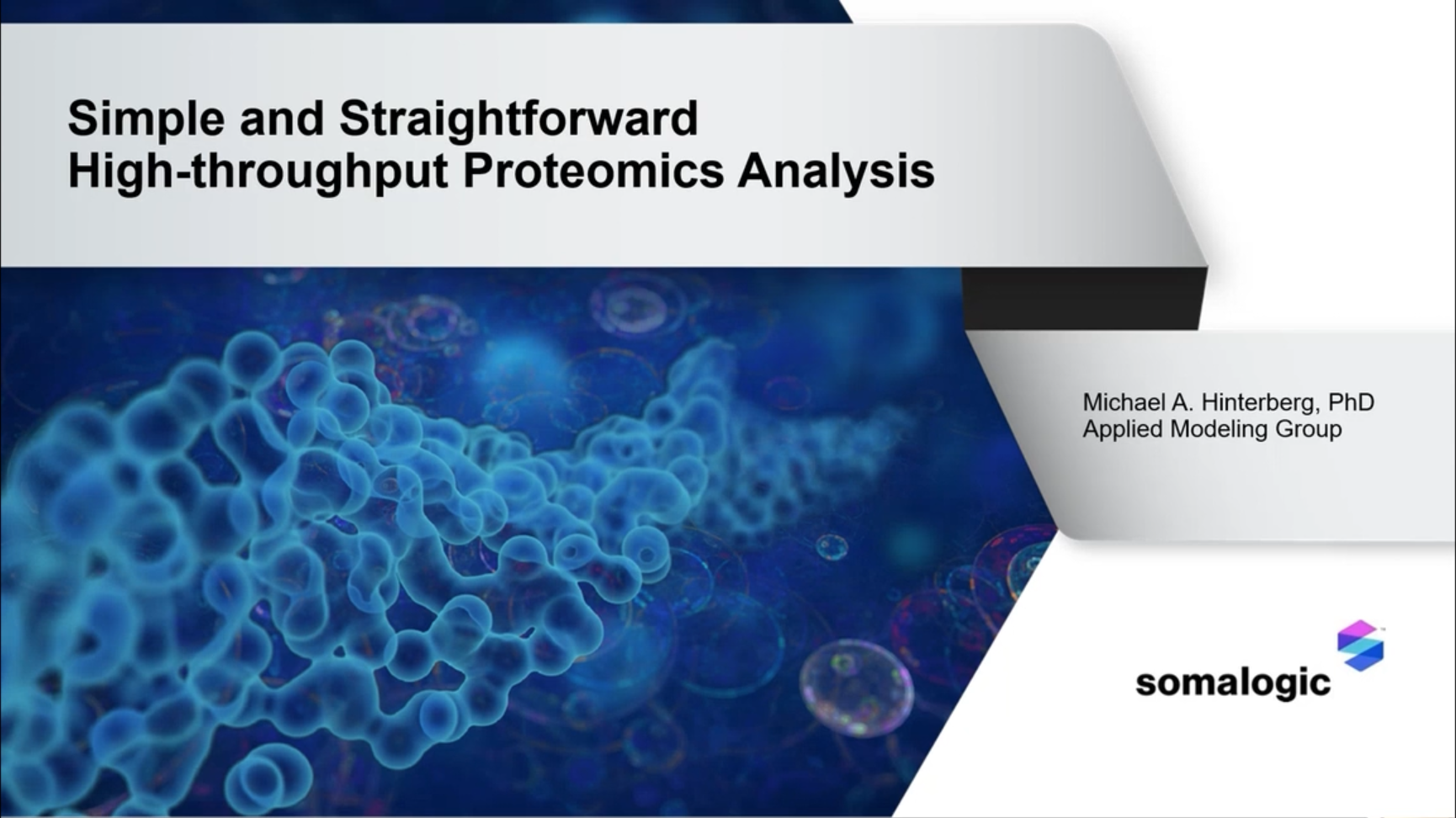 Simple and Straightforward
High-throughput Proteomics Analysis

Michael A. Hinterberg, PhD
Applied Modeling Group

somalogic